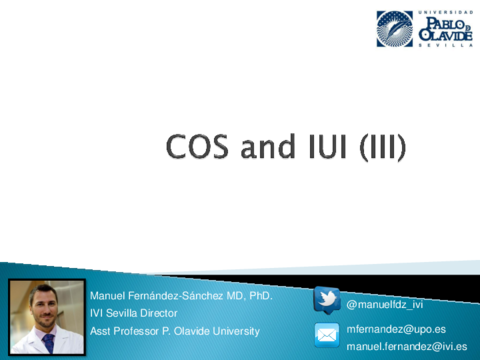 UNIVERSIDAD
PABLO DE OLAVIDE
SEVILLA

COS and IUI (III)

Manuel Fernández-Sánchez MD, PhD.
IVI Sevilla Director
Asst Professor P. Olavide University

@manuelfdz_ivi

mfernandez@upo.es
manuel.fernandez@ivi.es